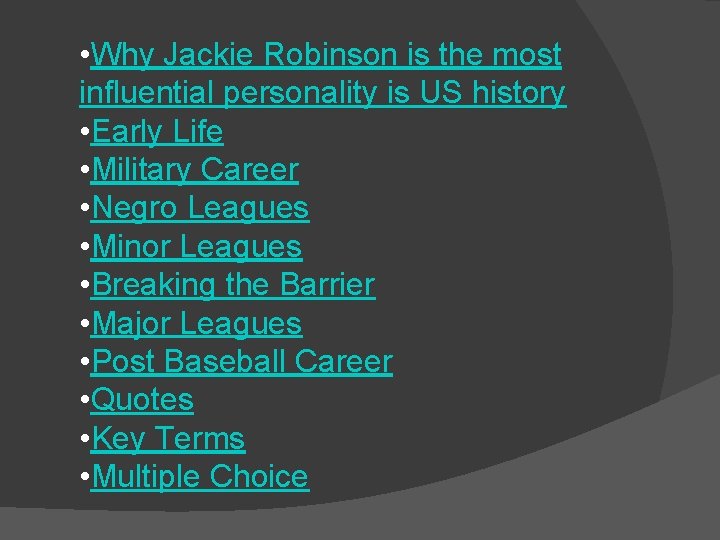 •Why Jackie Robinson is the most influential personality is US history
•Early Life
•Military Career
•Negro Leagues
•Minor Leagues
•Breaking the Barrier
•Major Leagues
•Post Baseball Career
•Quotes
•Key Terms
•Multiple Choice